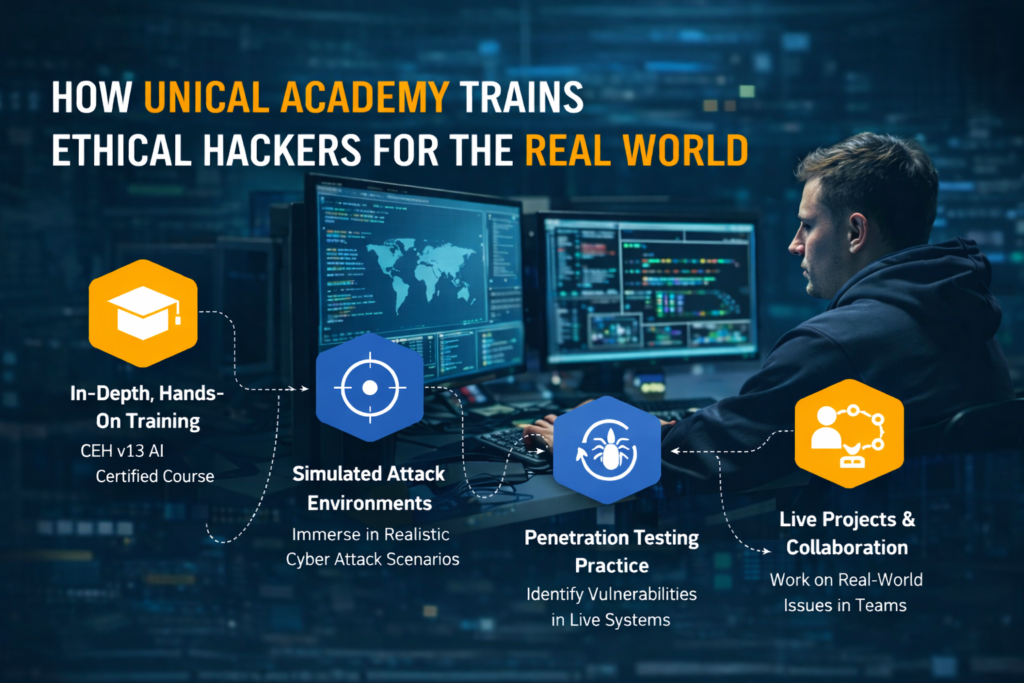 HOW UNICAL ACADEMY TRAINS ETHICAL HACKERS FOR THE REAL WORLD

In-Depth, Hands-On Training
CEH v13 AI Certified Course

Simulated Attack Environments
Immerse in Realistic Cyber Attack Scenarios

Penetration Testing Practice
Identify Vulnerabilities in Live Systems

Live Projects & Collaboration
Work on Real-World Issues in Teams